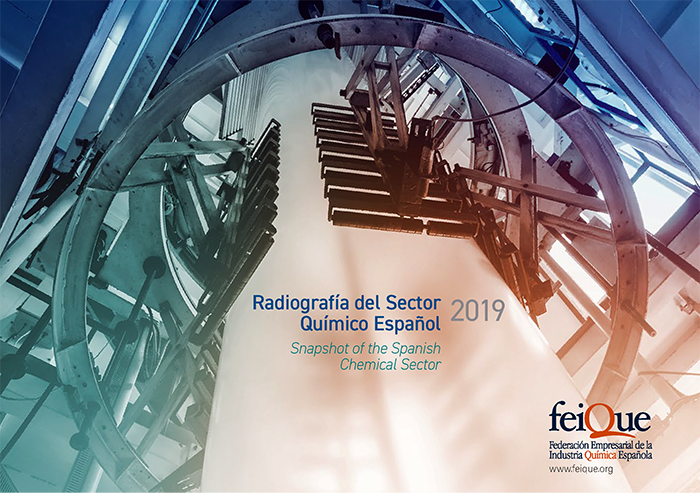 Radiografía del Sector Químico Español 2019

Snapshot of the Spanish Chemical Sector

feiQue
Federación Empresarial de la Industria Química Española
www.feique.org